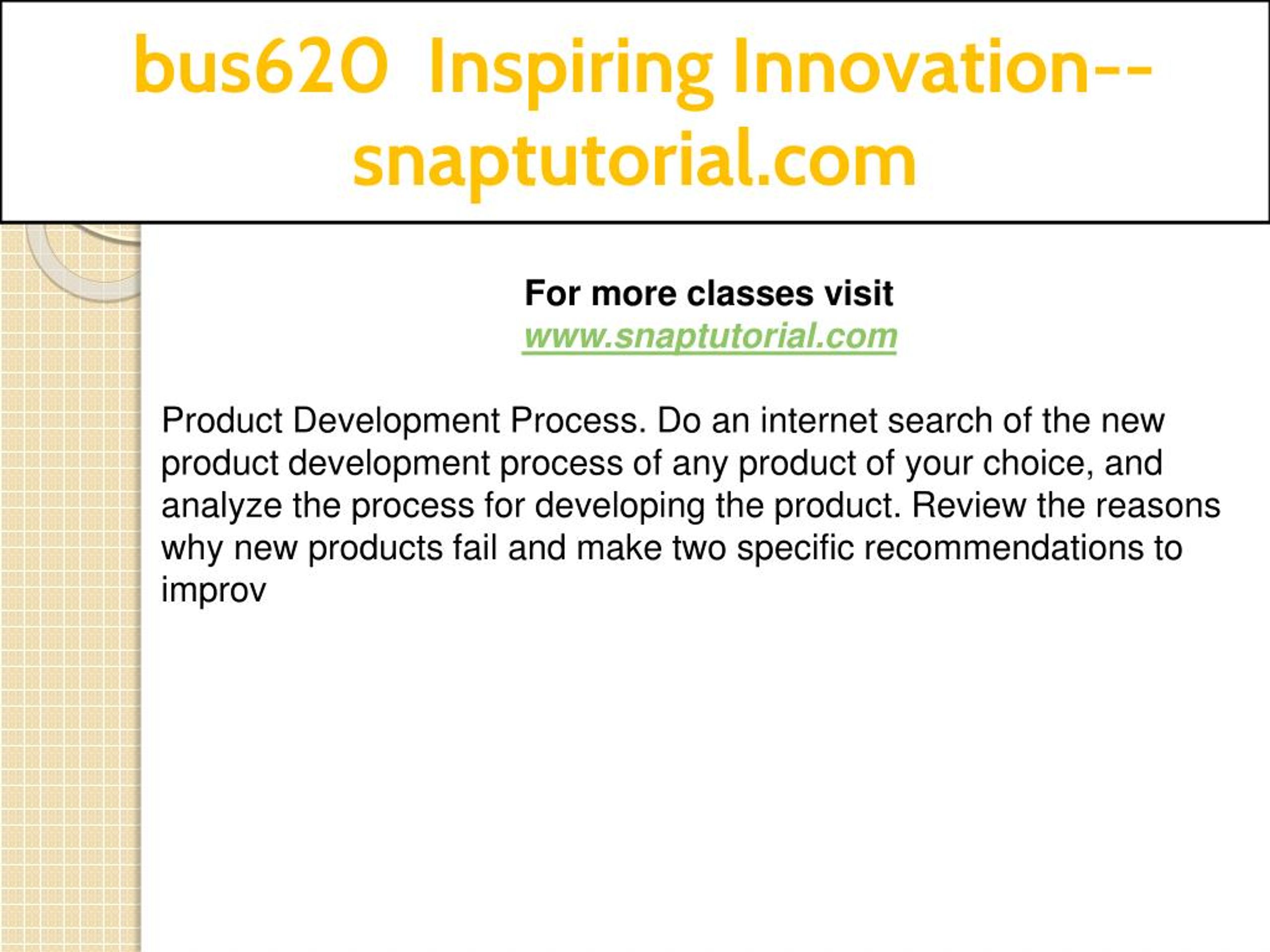 bus620 Inspiring Innovation--snaptutorial.com

For more classes visit
www.snaptutorial.com

Product Development Process. Do an internet search of the new product development process of any product of your choice, and analyze the process for developing the product. Review the reasons why new products fail and make two specific recommendations to improv